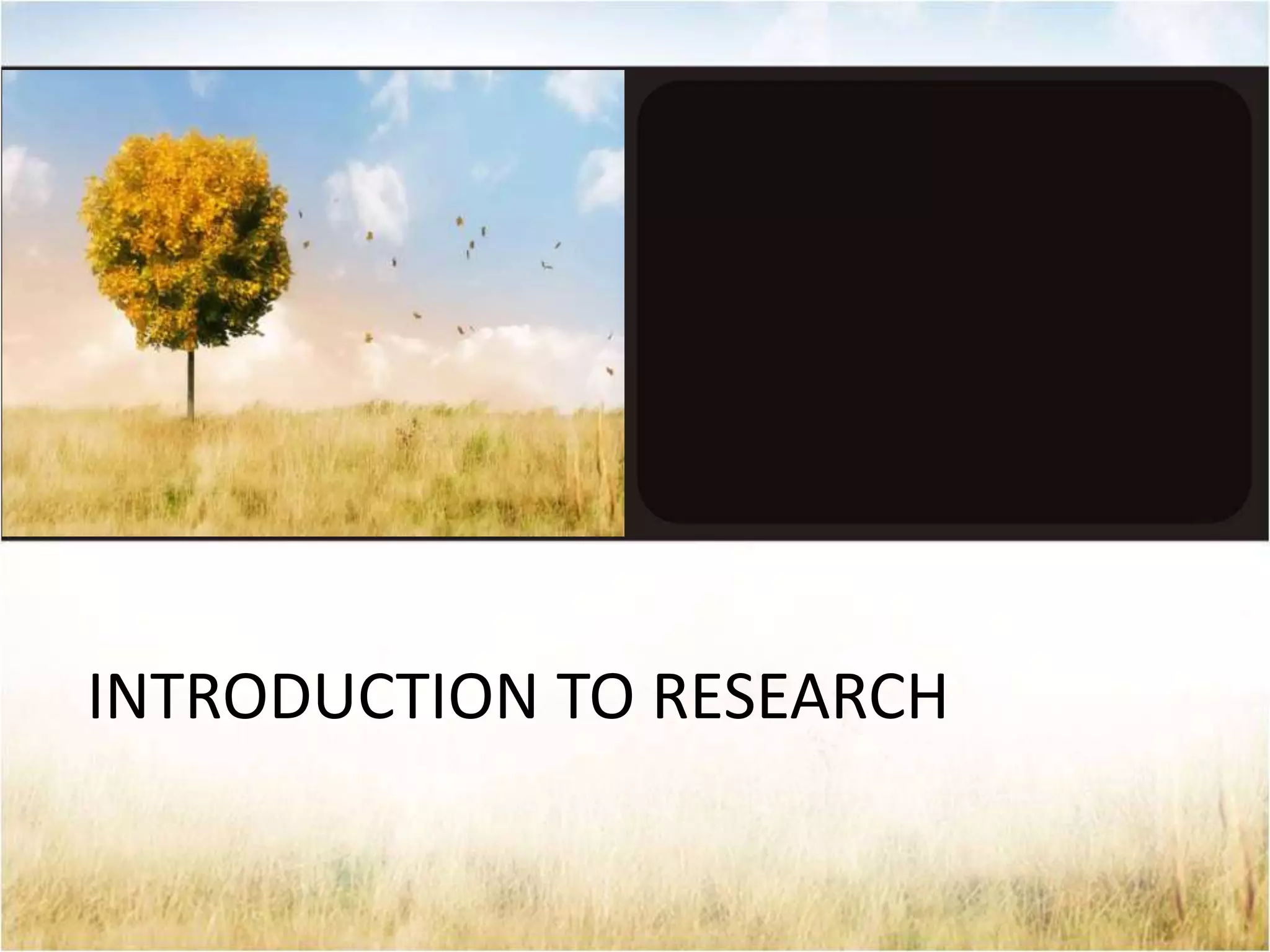 INTRODUCTION TO RESEARCH